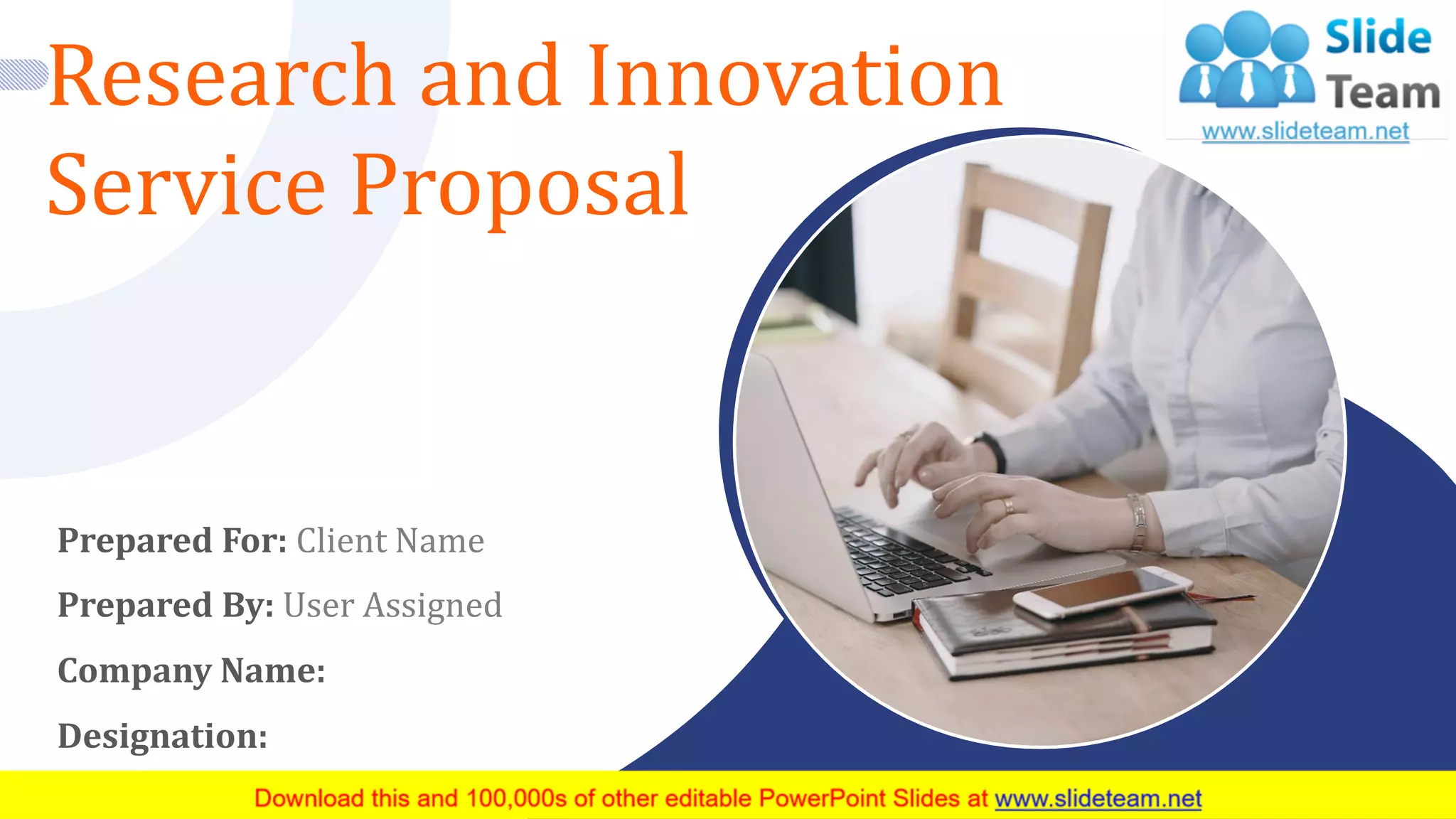 Research and Innovation Service Proposal

Slide Team
www.slideteam.net

Prepared For: Client Name

Prepared By: User Assigned

Company Name:

Designation:

Download this and 100,000s of other editable PowerPoint Slides at www.slideteam.net